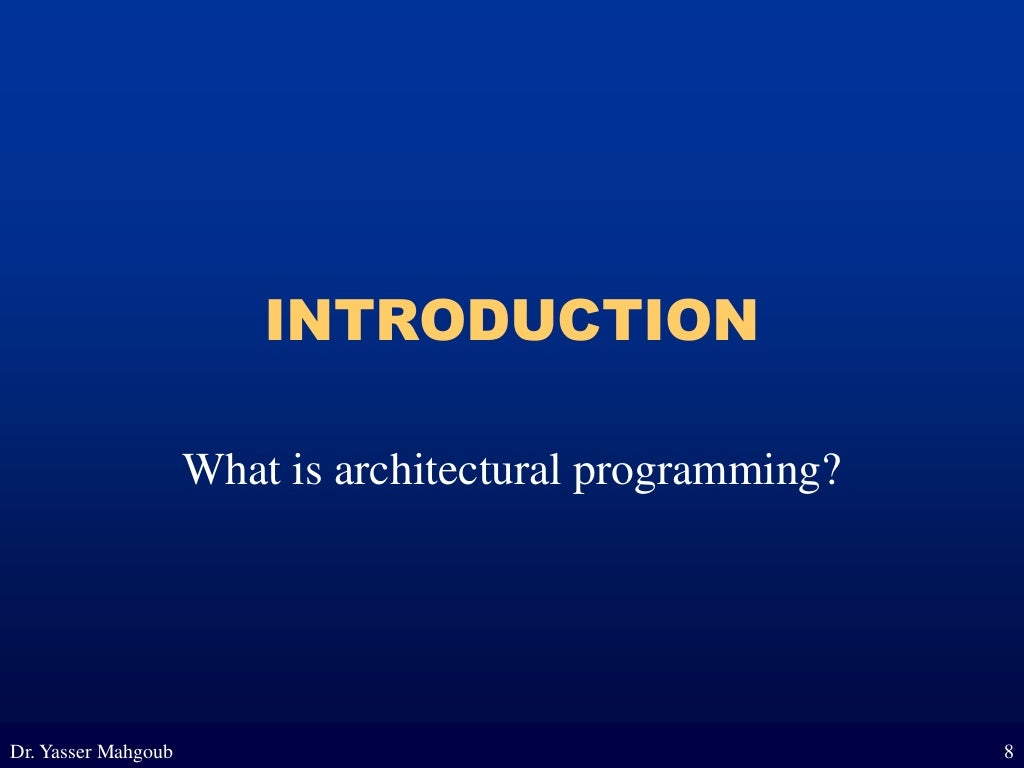 INTRODUCTION

What is architectural programming?

Dr. Yasser Mahgoub

8